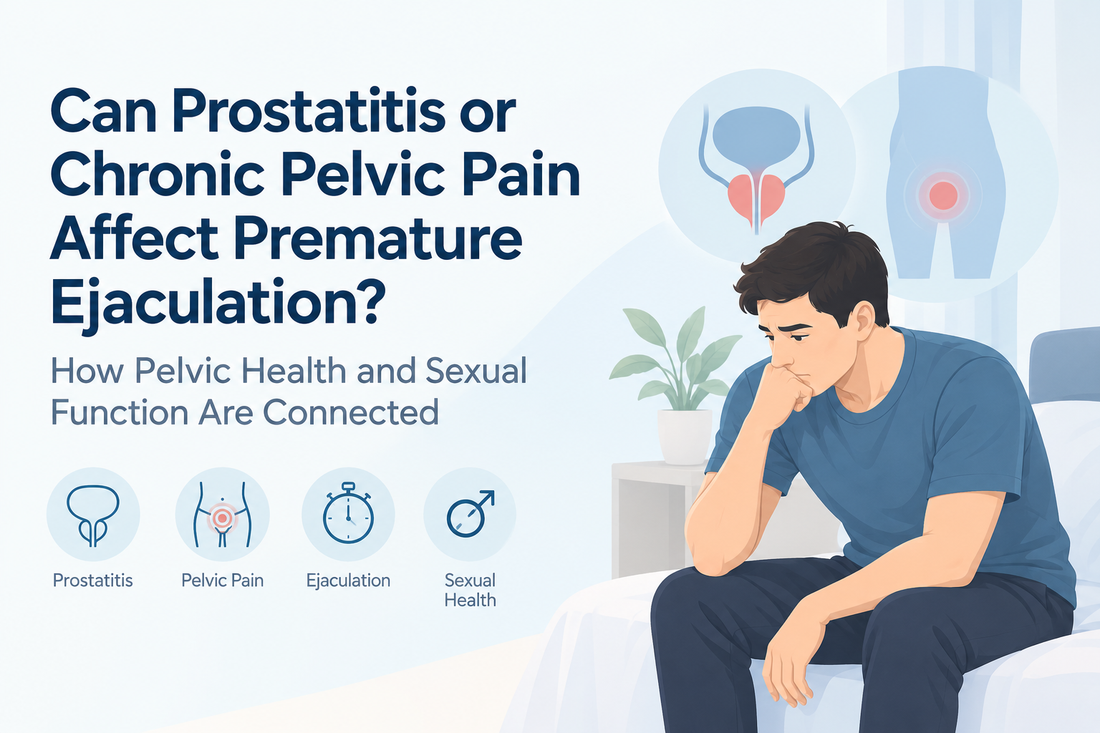 Can Prostatitis or Chronic Pelvic Pain Affect Premature Ejaculation?

How Pelvic Health and Sexual Function Are Connected

Prostatitis

Pelvic Pain

Ejaculation

Sexual Health